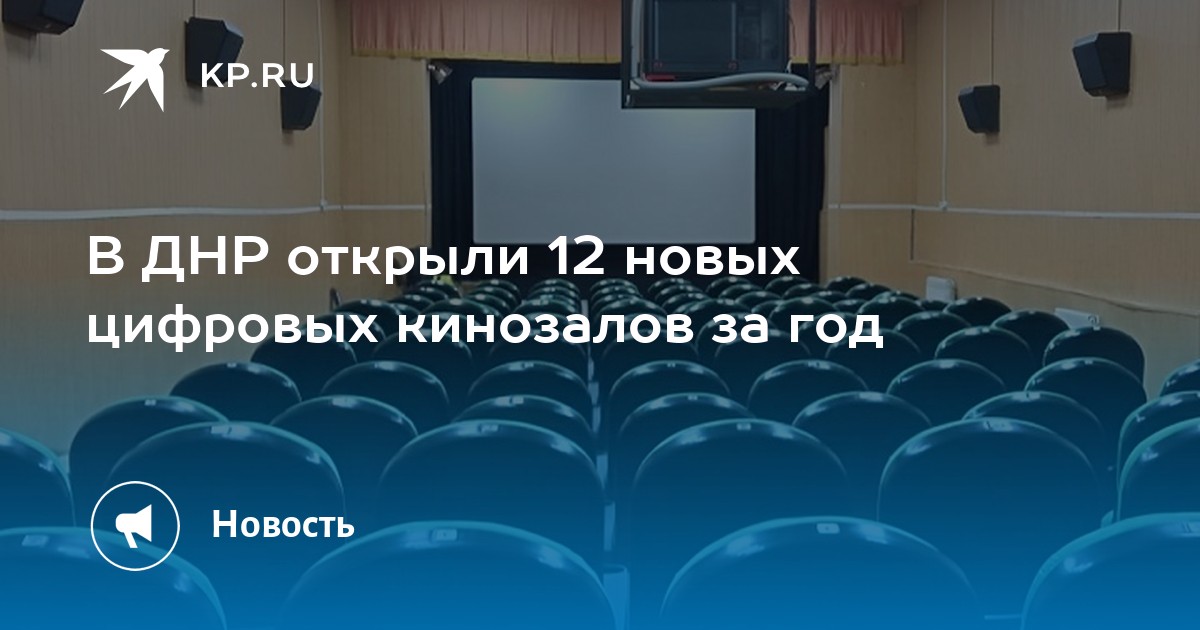 KP.RU

В ДНР открыли 12 новых цифровых кинозалов за год

Новость